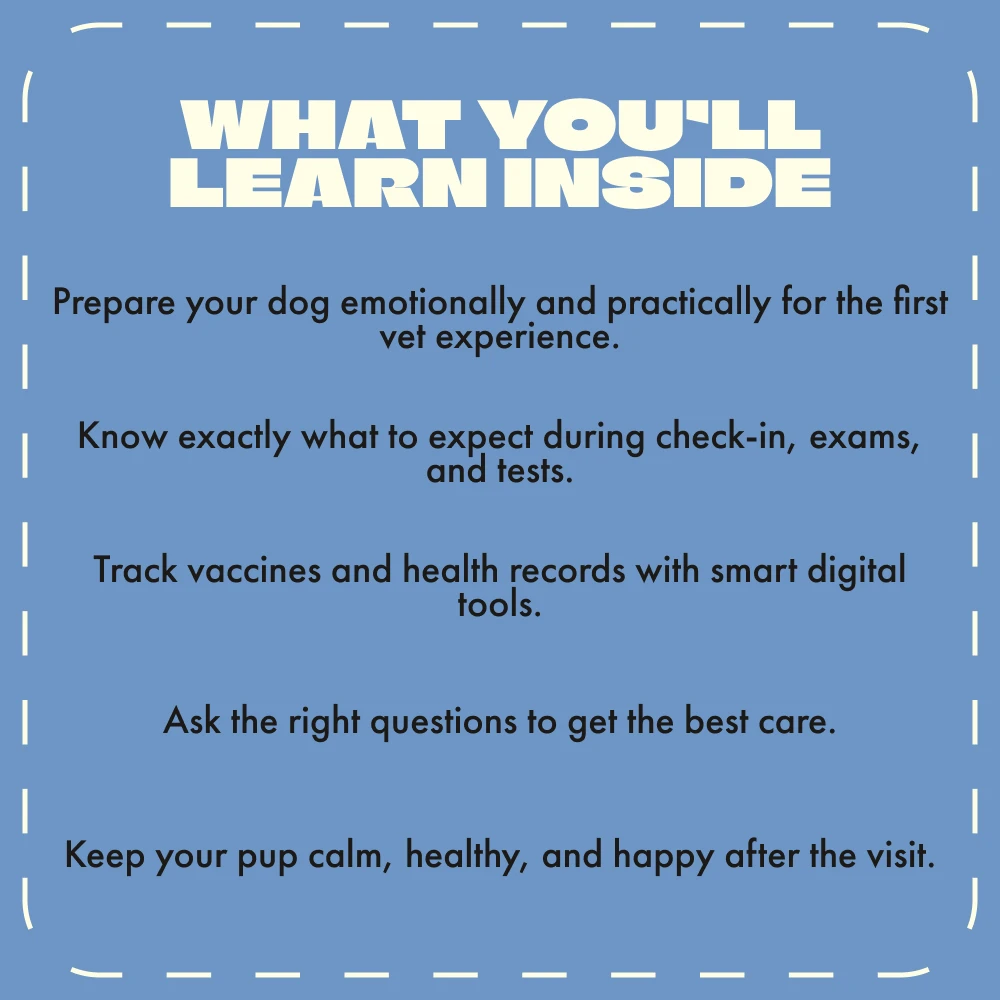 WHAT YOU'LL LEARN INSIDE

Prepare your dog emotionally and practically for the first vet experience.

Know exactly what to expect during check-in, exams, and tests.

Track vaccines and health records with smart digital tools.

Ask the right questions to get the best care.

Keep your pup calm, healthy, and happy after the visit.